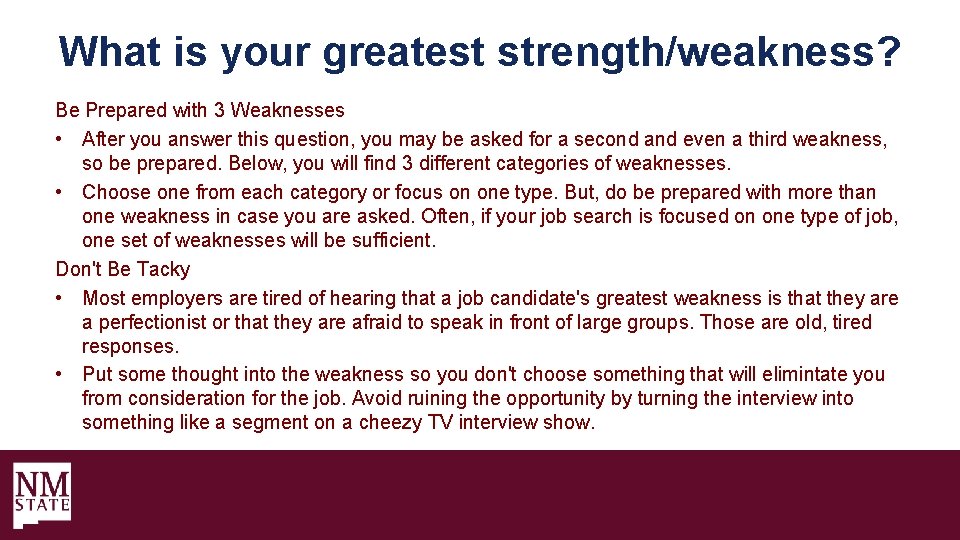 What is your greatest strength/weakness?

Be Prepared with 3 Weaknesses

• After you answer this question, you may be asked for a second and even a third weakness, so be prepared. Below, you will find 3 different categories of weaknesses.
• Choose one from each category or focus on one type. But, do be prepared with more than one weakness in case you are asked. Often, if your job search is focused on one type of job, one set of weaknesses will be sufficient.

Don't Be Tacky

• Most employers are tired of hearing that a job candidate's greatest weakness is that they are a perfectionist or that they are afraid to speak in front of large groups. Those are old, tired responses.
• Put some thought into the weakness so you don't choose something that will elimintate you from consideration for the job. Avoid ruining the opportunity by turning the interview into something like a segment on a cheezy TV interview show.

NM STATE